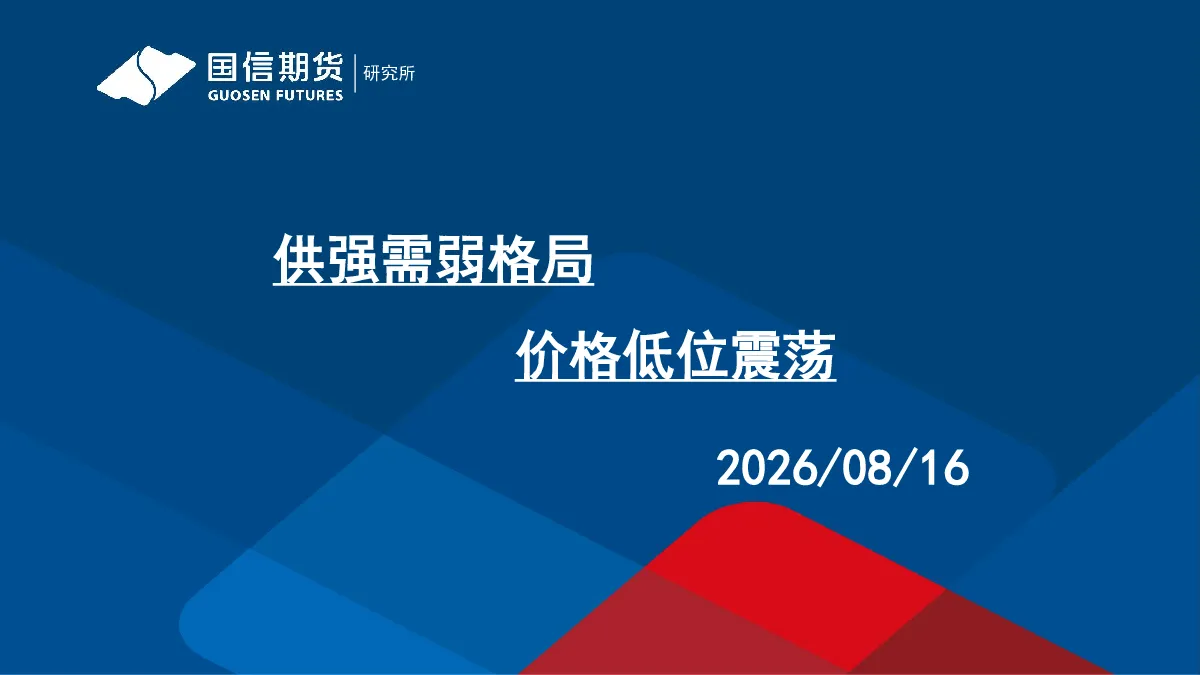 国信期货
GUOSEN FUTURES
研究所

供强需弱格局

价格低位震荡

2026/08/16